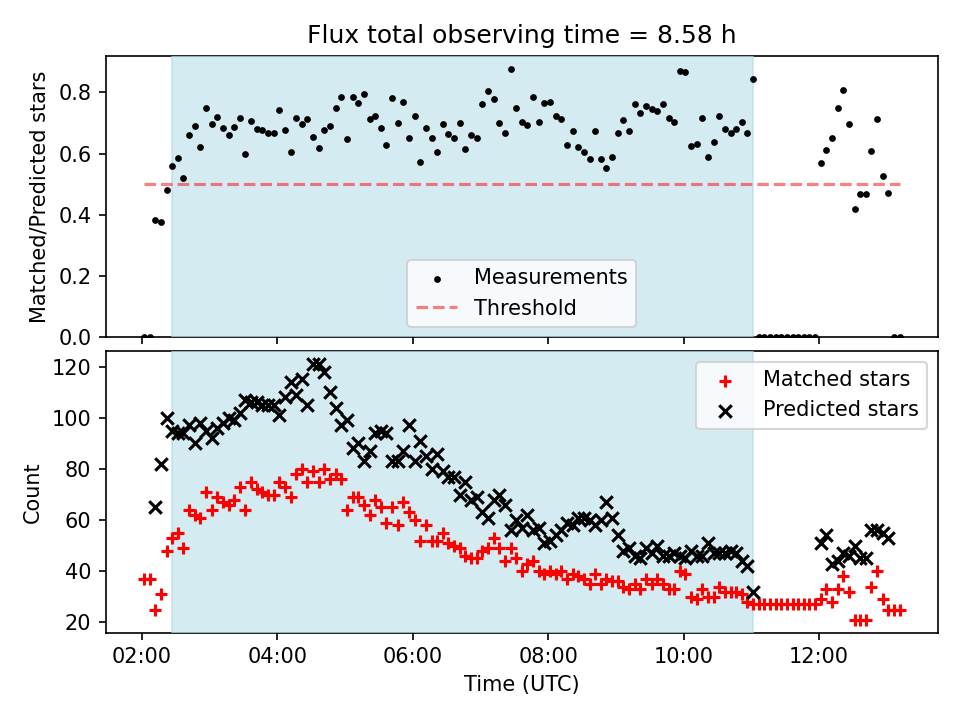 Flux total observing time = 8.58 h

Matched/Predicted stars

0.8
0.6
0.4
0.2
0.0

Measurements
Threshold

Count

120
100
80
60
40
20

Matched stars
Predicted stars

02:00
04:00
06:00
08:00
10:00
12:00

Time (UTC)